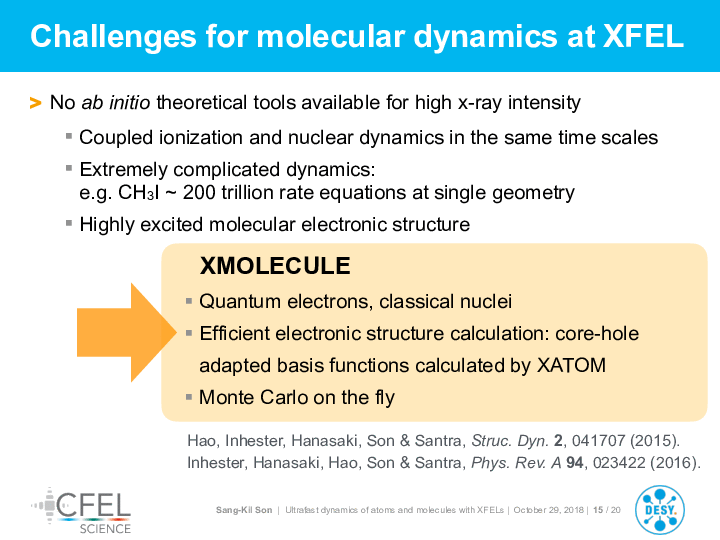 Challenges for molecular dynamics at XFEL

> No ab initio theoretical tools available for high x-ray intensity

▪ Coupled ionization and nuclear dynamics in the same time scales

▪ Extremely complicated dynamics: e.g. $CH_3I$ ~ 200 trillion rate equations at single geometry

▪ Highly excited molecular electronic structure

XMOLECULE

▪ Quantum electrons, classical nuclei

▪ Efficient electronic structure calculation: core-hole adapted basis functions calculated by XATOM

▪ Monte Carlo on the fly

Hao, Inhester, Hanasaki, Son & Santra, Struc. Dyn. 2, 041707 (2015).
Inhester, Hanasaki, Hao, Son & Santra, Phys. Rev. A 94, 023422 (2016).

CFEL SCIENCE

Sang-Kil Son | Ultrafast dynamics of atoms and molecules with XFELs | October 29, 2018 | 15 / 20

DESY.